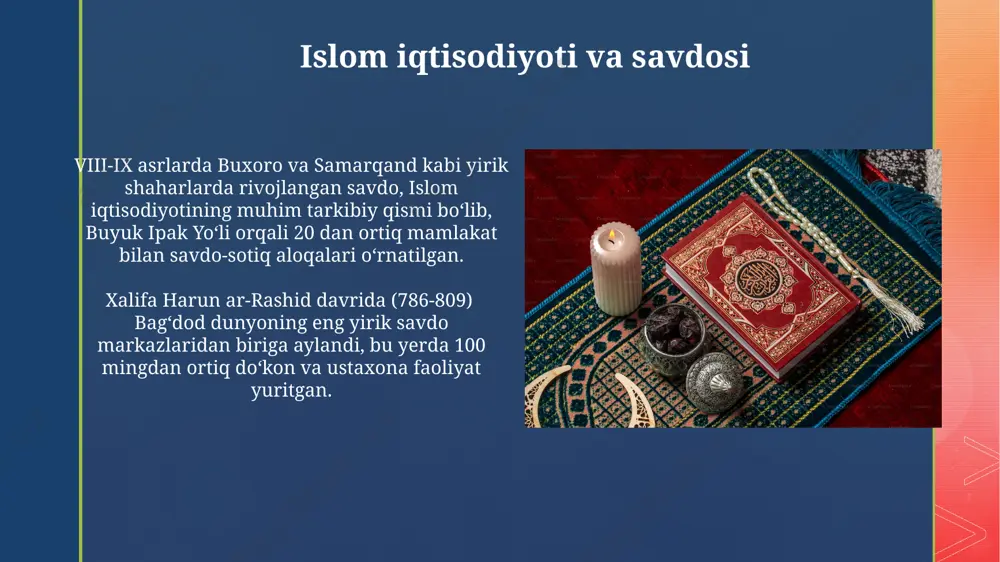 Islom iqtisodiyoti va savdosi

VIII-IX asrlarda Buxoro va Samarqand kabi yirik shaharlarda rivojlangan savdo, Islom iqtisodiyotining muhim tarkibiy qismi bo‘lib, Buyuk Ipak Yo‘li orqali 20 dan ortiq mamlakat bilan savdo-sotiq aloqalari o‘rnatilgan.

Xalifa Harun ar-Rashid davrida (786-809) Bag‘dod dunyoning eng yirik savdo markazlaridan biriga aylandi, bu yerda 100 mingdan ortiq do‘kon va ustaxona faoliyat yuritgan.